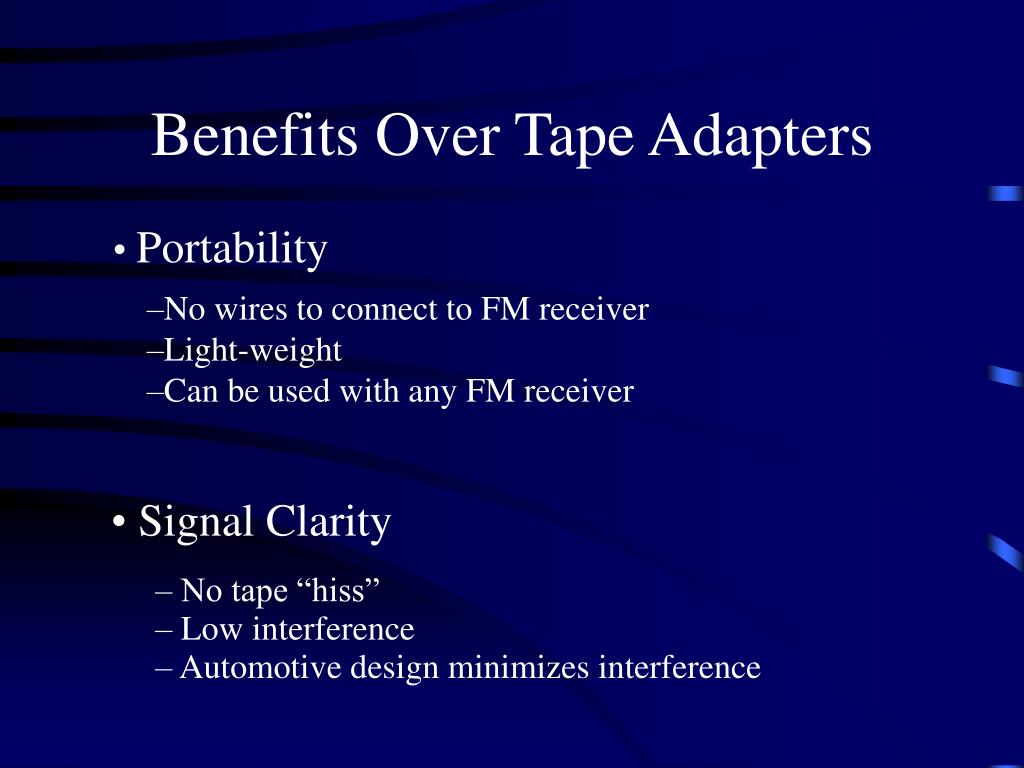 Benefits Over Tape Adapters

• Portability

–No wires to connect to FM receiver
–Light-weight
–Can be used with any FM receiver

• Signal Clarity

– No tape “hiss”
– Low interference
– Automotive design minimizes interference